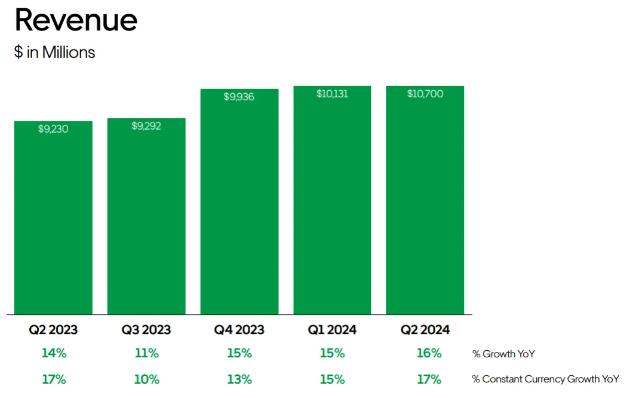 Revenue
$ in Millions

$9,230
$9,292
$9,936
$10,131
$10,700

| Q2 2023 | Q3 2023 | Q4 2023 | Q1 2024 | Q2 2024 | |
|---|---|---|---|---|---|
| 14% | 11% | 15% | 15% | 16% | % Growth YoY |
| 17% | 10% | 13% | 15% | 17% | % Constant Currency Growth YoY |